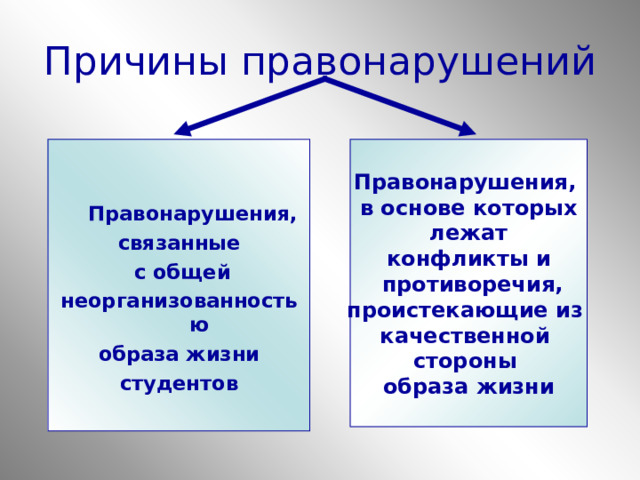 Причины правонарушений

Правонарушения, связанные с общей неорганизованностью образа жизни студентов

Правонарушения, в основе которых лежат конфликты и противоречия, проистекающие из качественной стороны образа жизни